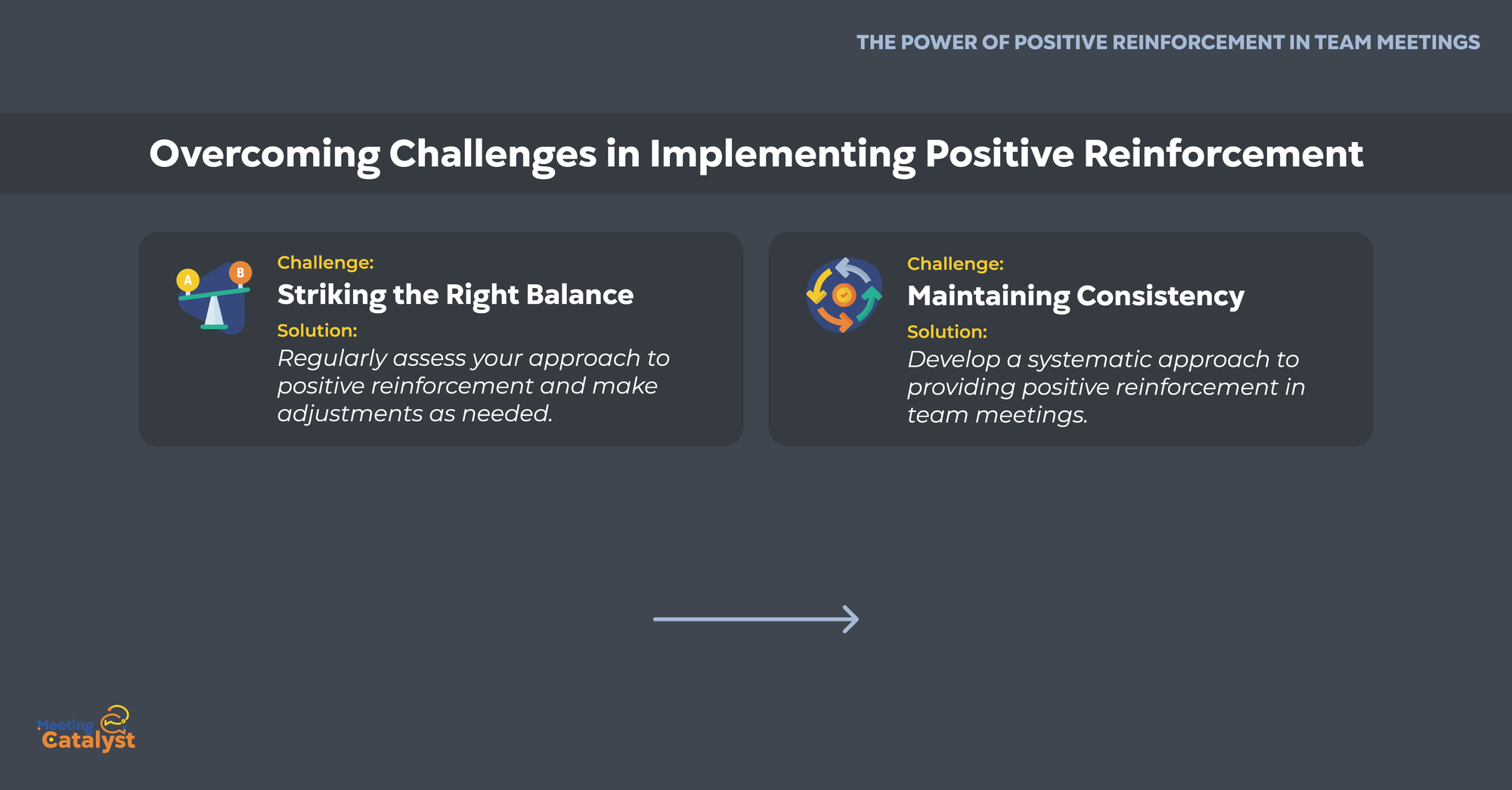 THE POWER OF POSITIVE REINFORCEMENT IN TEAM MEETINGS

Overcoming Challenges in Implementing Positive Reinforcement

A B

Challenge:
Striking the Right Balance
Solution:
Regularly assess your approach to positive reinforcement and make adjustments as needed.

Challenge:
Maintaining Consistency
Solution:
Develop a systematic approach to providing positive reinforcement in team meetings.

Meeting Catalyst